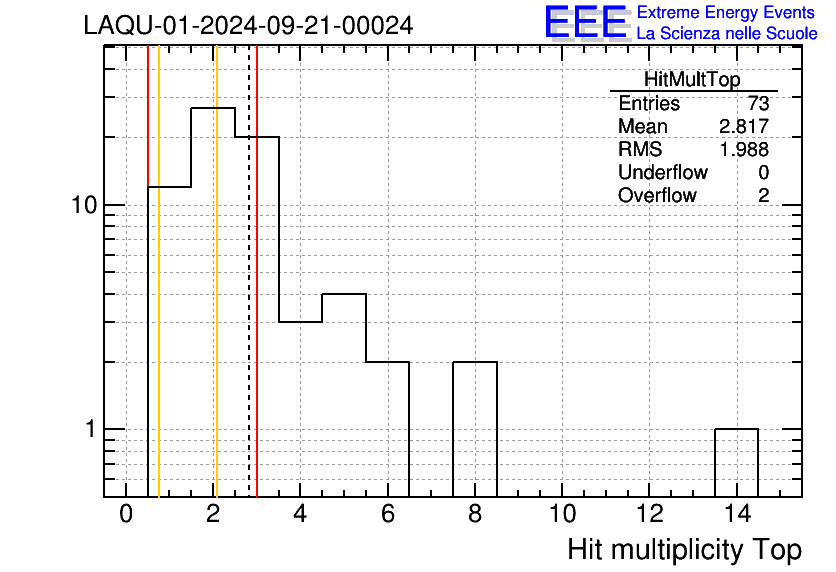 LAQU-01-2024-09-21-00024

EEE Extreme Energy Events
La Scienza nelle Scuole

| HitMultTop | |
|---|---|
| Entries | 73 |
| Mean | 2.817 |
| RMS | 1.988 |
| Underflow | 0 |
| Overflow | 2 |

10
1

0 2 4 6 8 10 12 14

Hit multiplicity Top